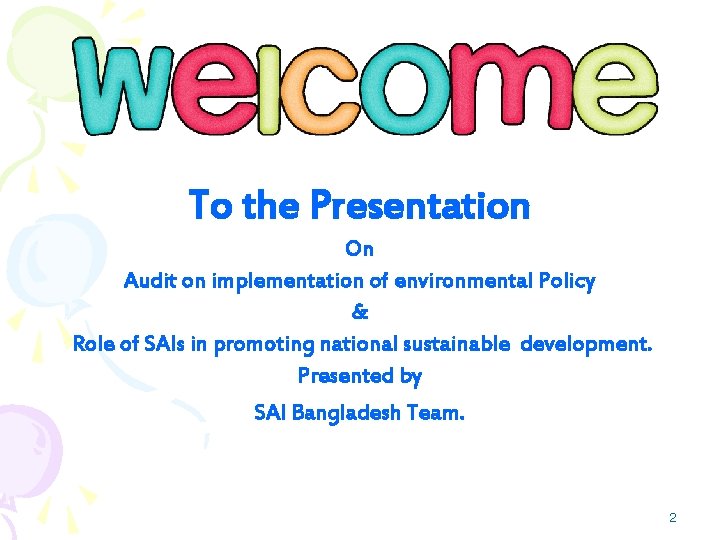 welcome

To the Presentation

On

Audit on implementation of environmental Policy

&

Role of SAIs in promoting national sustainable development.

Presented by

SAI Bangladesh Team.

2